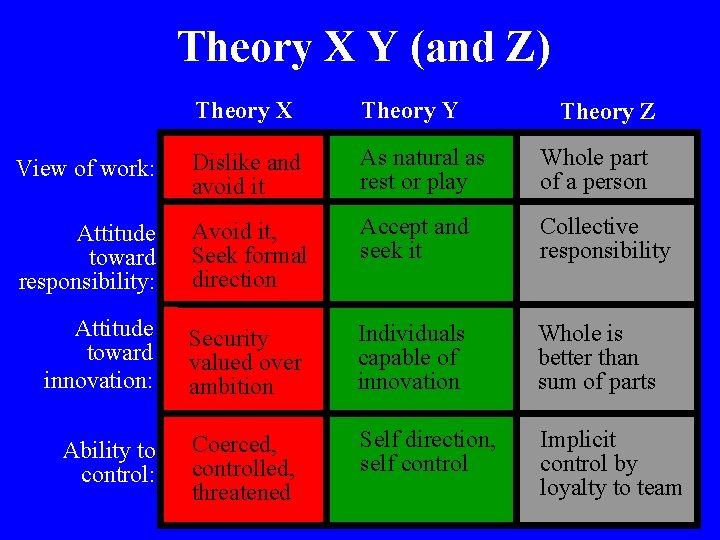 Theory X Y (and Z)

| | Theory X | Theory Y | Theory Z |
|---|---|---|---|
| View of work: | Dislike and avoid it | As natural as rest or play | Whole part of a person |
| Attitude toward responsibility: | Avoid it, Seek formal direction | Accept and seek it | Collective responsibility |
| Attitude toward innovation: | Security valued over ambition | Individuals capable of innovation | Whole is better than sum of parts |
| Ability to control: | Coerced, controlled, threatened | Self direction, self control | Implicit control by loyalty to team |